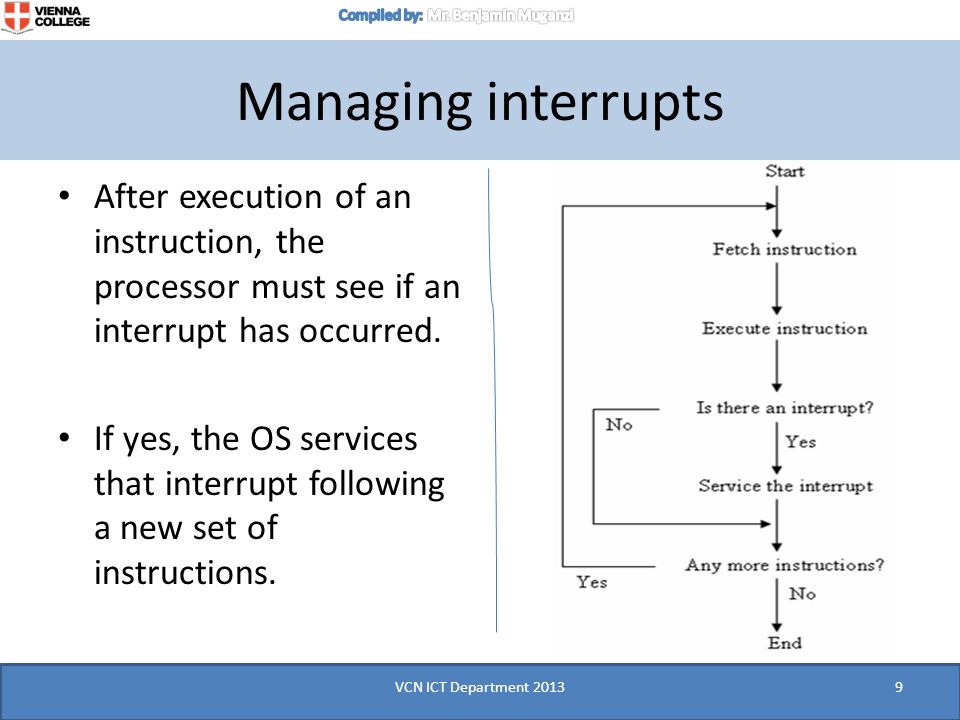 VIENNA COLLEGE

Compiled by: Mr. Benjamin Muganzi

Managing interrupts

• After execution of an instruction, the processor must see if an interrupt has occurred.

• If yes, the OS services that interrupt following a new set of instructions.

Start
Fetch instruction
Execute instruction
Is there an interrupt?
No
Yes
Service the interrupt
Any more instructions?
Yes
No
End

VCN ICT Department 2013

9